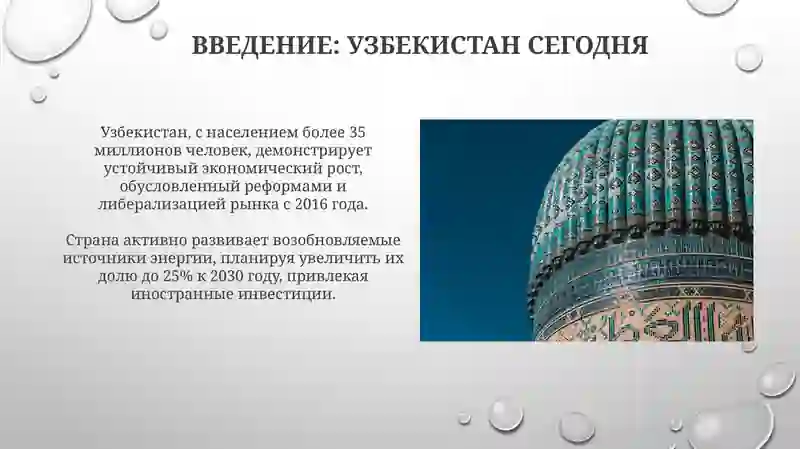 ВВЕДЕНИЕ: УЗБЕКИСТАН СЕГОДНЯ

Узбекистан, с населением более 35 миллионов человек, демонстрирует устойчивый экономический рост, обусловленный реформами и либерализацией рынка с 2016 года.

Страна активно развивает возобновляемые источники энергии, планируя увеличить их долю до 25% к 2030 году, привлекая иностранные инвестиции.